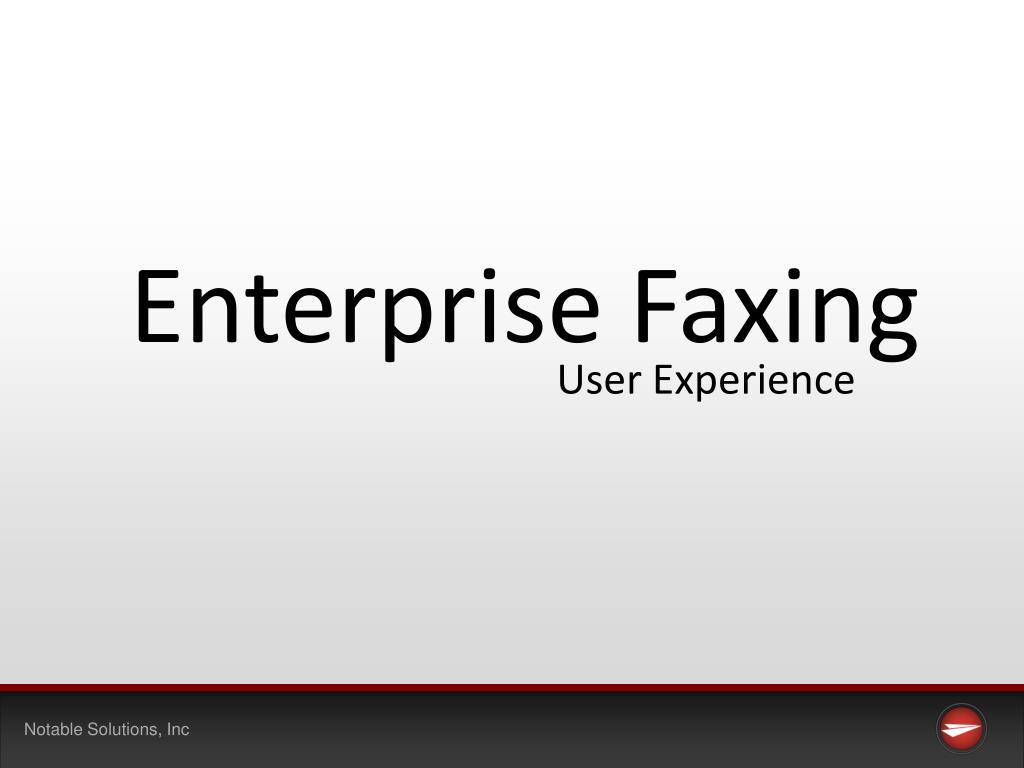 Enterprise Faxing
User Experience

Notable Solutions, Inc